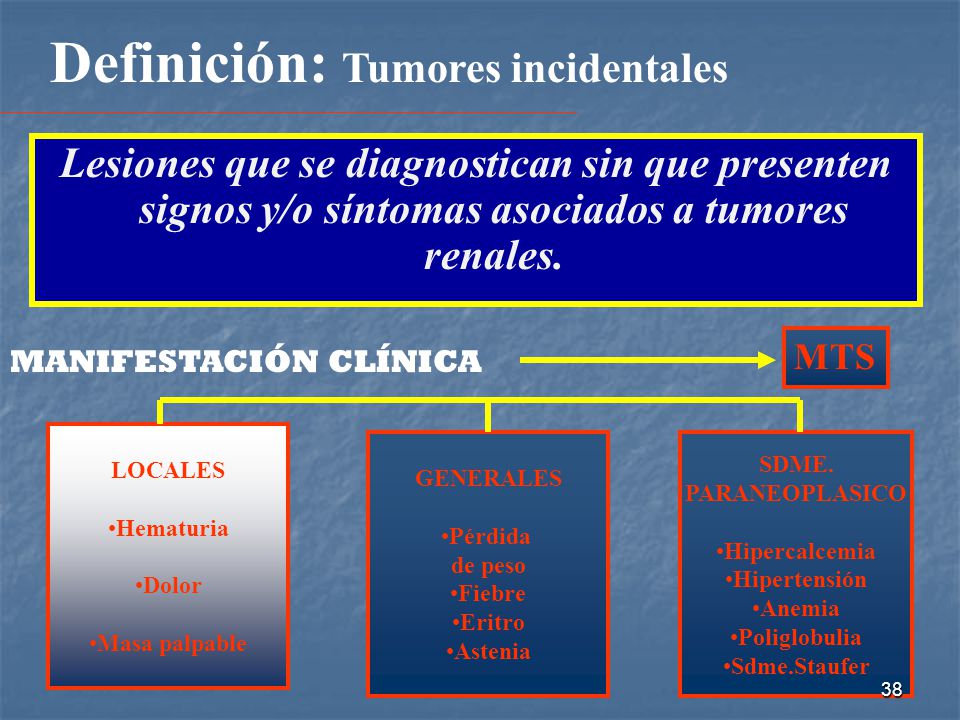 Definición: Tumores incidentales

Lesiones que se diagnostican sin que presenten signos y/o síntomas asociados a tumores renales.

MANIFESTACIÓN CLÍNICA

MTS

LOCALES

•Hematuria

•Dolor

•Masa palpable

GENERALES

•Pérdida de peso
•Fiebre
•Eritro
•Astenia

SDME. PARANEOPLASICO

•Hipercalcemia
•Hipertensión
•Anemia
•Poliglobulia
•Sdme.Staufer

38